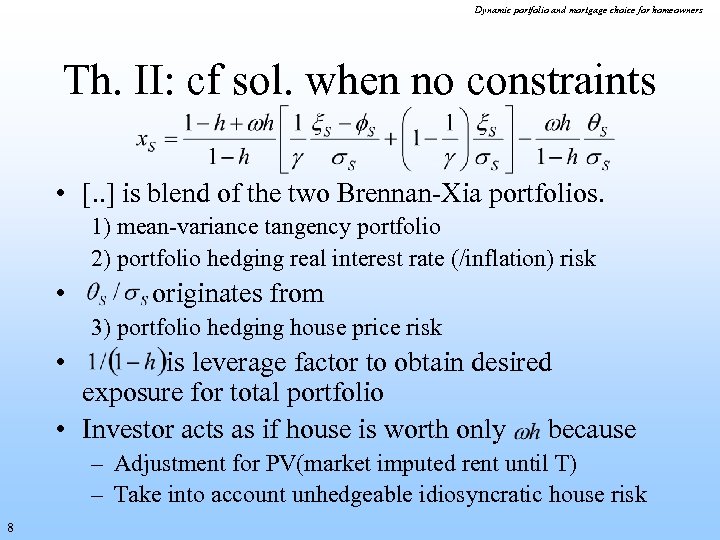 Dynamic portfolio and mortgage choice for homeowners

Th. II: cf sol. when no constraints

$x_S = \frac{1-h+\omega h}{1-h}\left[\frac{1}{\gamma}\frac{\xi_S-\phi_S}{\sigma_S}+\left(1-\frac{1}{\gamma}\right)\frac{\xi_S}{\sigma_S}\right]-\frac{\omega h}{1-h}\frac{\theta_S}{\sigma_S}$

• [..] is blend of the two Brennan-Xia portfolios.

1) mean-variance tangency portfolio

2) portfolio hedging real interest rate (/inflation) risk

• $\theta_S / \sigma_S$ originates from

3) portfolio hedging house price risk

• $1/(1-h)$ is leverage factor to obtain desired exposure for total portfolio

• Investor acts as if house is worth only $\omega h$ because

– Adjustment for PV(market imputed rent until T)

– Take into account unhedgeable idiosyncratic house risk

8